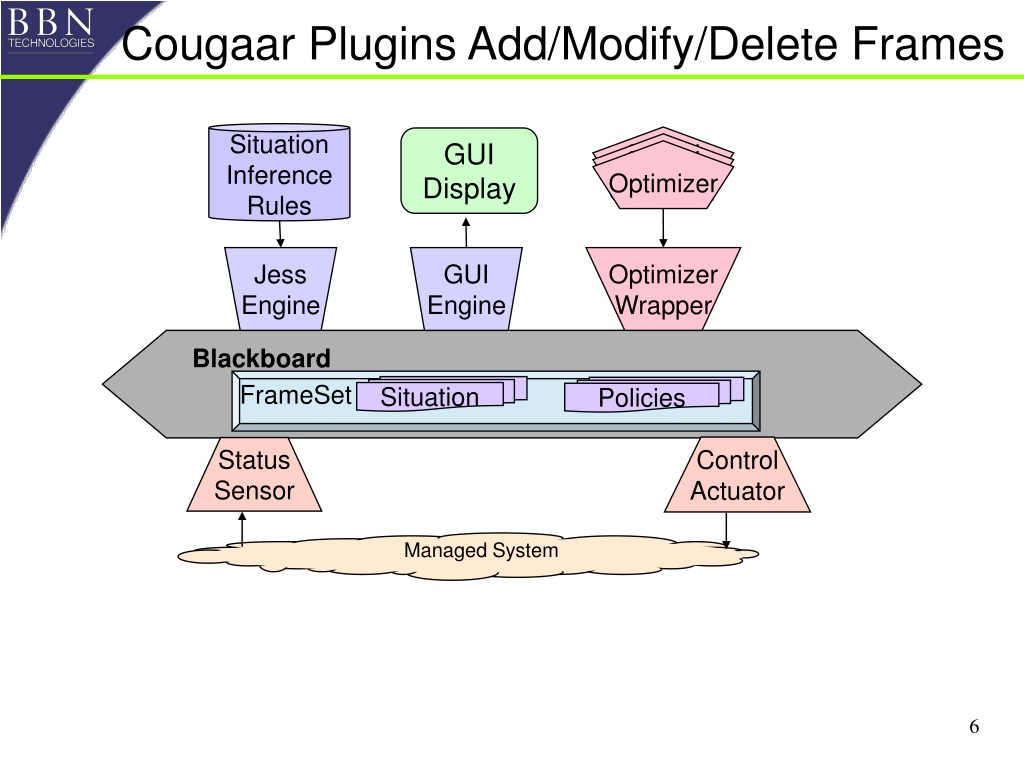 BBN TECHNOLOGIES

Cougaar Plugins Add/Modify/Delete Frames

Situation Inference Rules

GUI Display

Optimizer

Jess Engine

GUI Engine

Optimizer Wrapper

Blackboard

FrameSet

Situation

Policies

Status Sensor

Control Actuator

Managed System

6